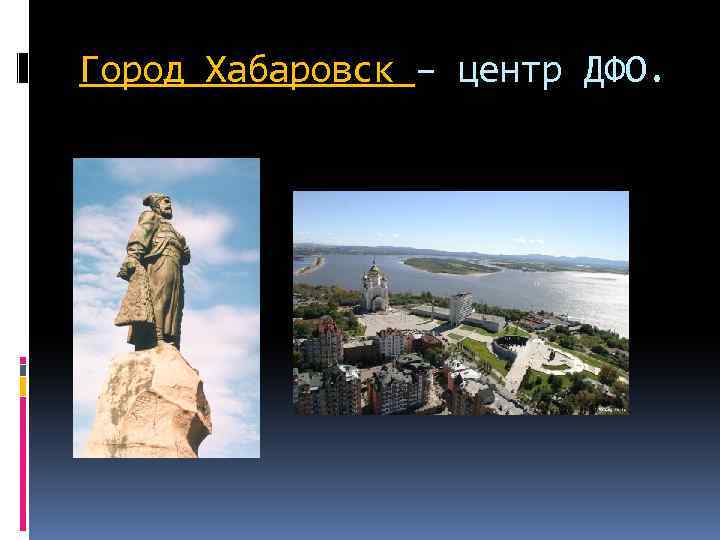 Город Хабаровск – центр ДФО.